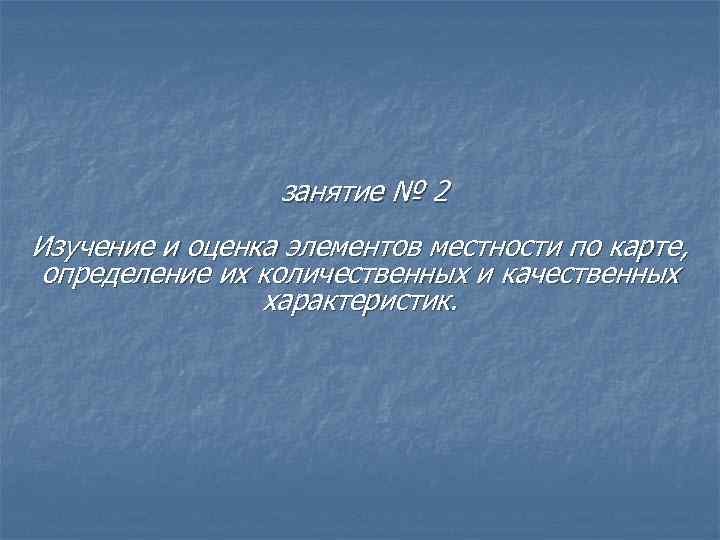 занятие № 2

Изучение и оценка элементов местности по карте, определение их количественных и качественных характеристик.